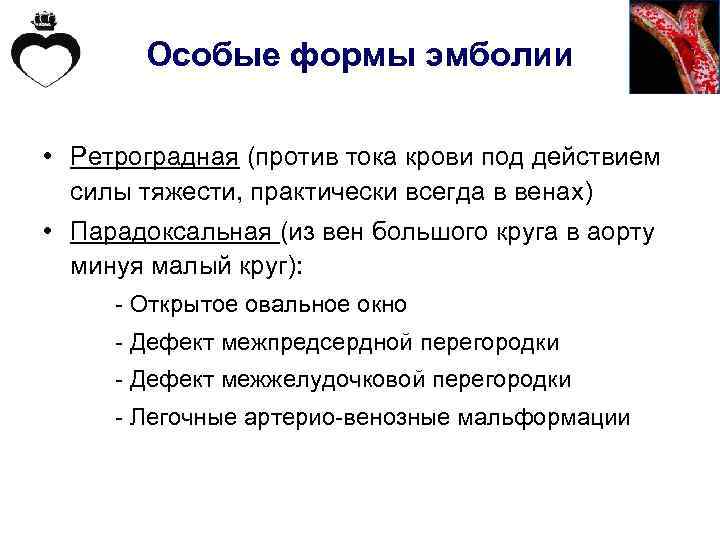 Особые формы эмболии

• Ретроградная (против тока крови под действием силы тяжести, практически всегда в венах)
• Парадоксальная (из вен большого круга в аорту минуя малый круг):
- Открытое овальное окно
- Дефект межпредсердной перегородки
- Дефект межжелудочковой перегородки
- Легочные артерио-венозные мальформации